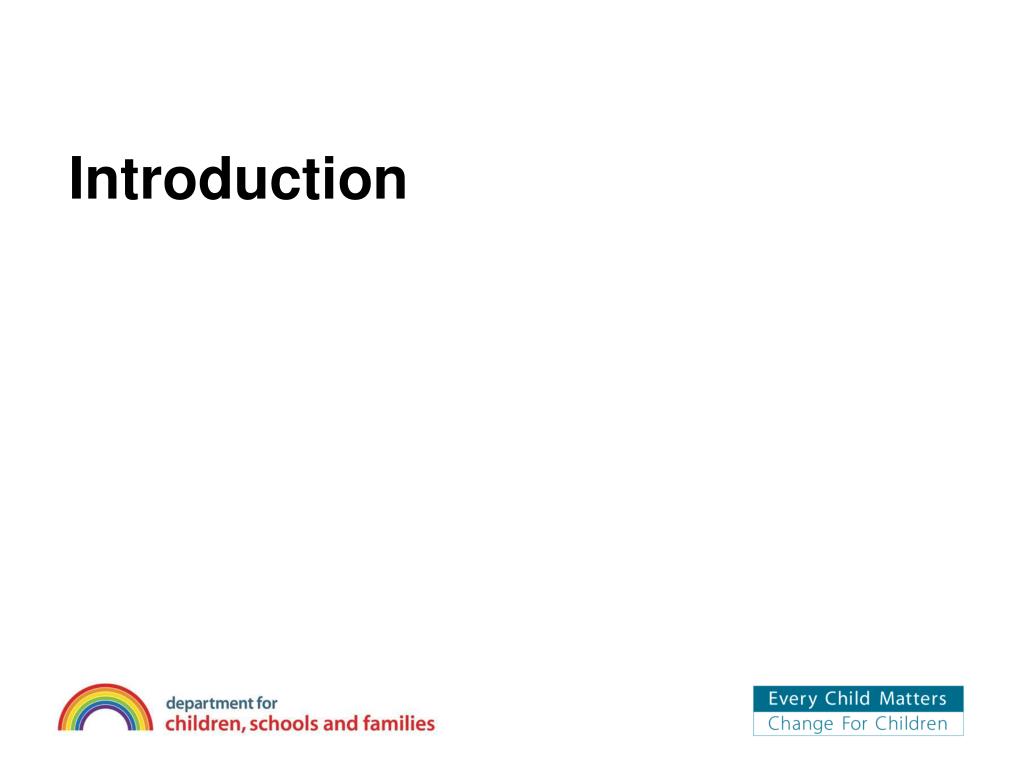 Introduction

department for
children, schools and families

Every Child Matters
Change For Children